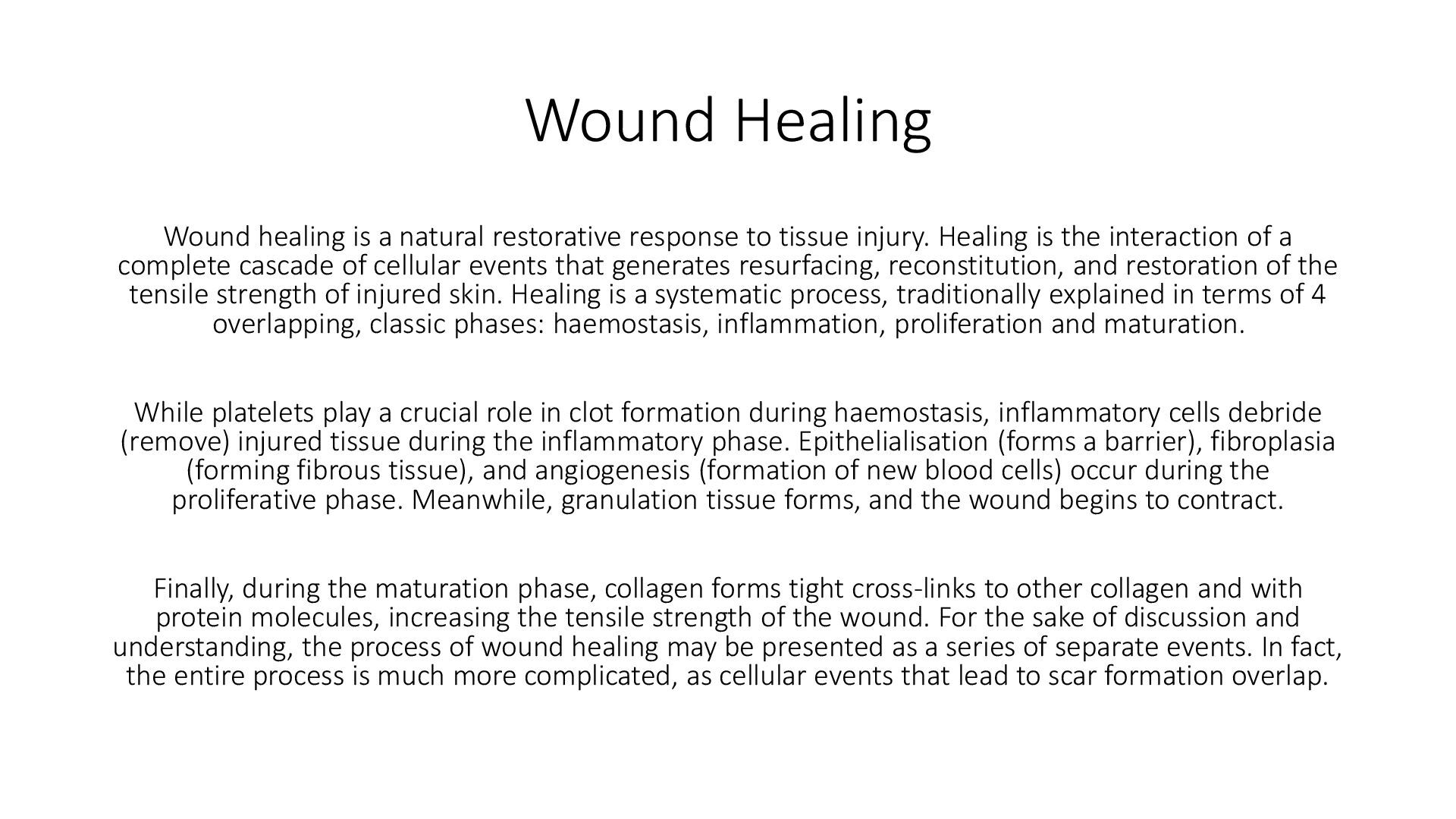 Wound Healing

Wound healing is a natural restorative response to tissue injury. Healing is the interaction of a complete cascade of cellular events that generates resurfacing, reconstitution, and restoration of the tensile strength of injured skin. Healing is a systematic process, traditionally explained in terms of 4 overlapping, classic phases: haemostasis, inflammation, proliferation and maturation.

While platelets play a crucial role in clot formation during haemostasis, inflammatory cells debride (remove) injured tissue during the inflammatory phase. Epithelialisation (forms a barrier), fibroplasia (forming fibrous tissue), and angiogenesis (formation of new blood cells) occur during the proliferative phase. Meanwhile, granulation tissue forms, and the wound begins to contract.

Finally, during the maturation phase, collagen forms tight cross-links to other collagen and with protein molecules, increasing the tensile strength of the wound. For the sake of discussion and understanding, the process of wound healing may be presented as a series of separate events. In fact, the entire process is much more complicated, as cellular events that lead to scar formation overlap.